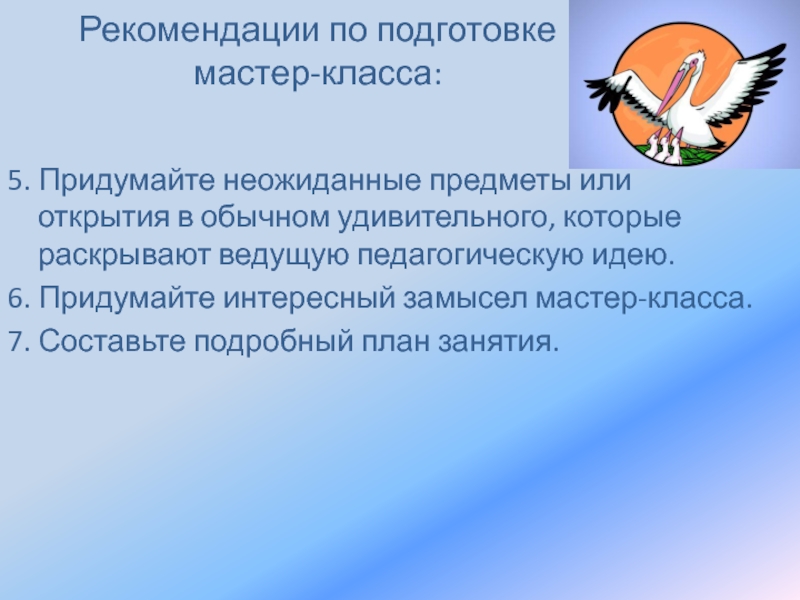 Рекомендации по подготовке мастер-класса:

5. Придумайте неожиданные предметы или открытия в обычном удивительного, которые раскрывают ведущую педагогическую идею.

6. Придумайте интересный замысел мастер-класса.

7. Составьте подробный план занятия.